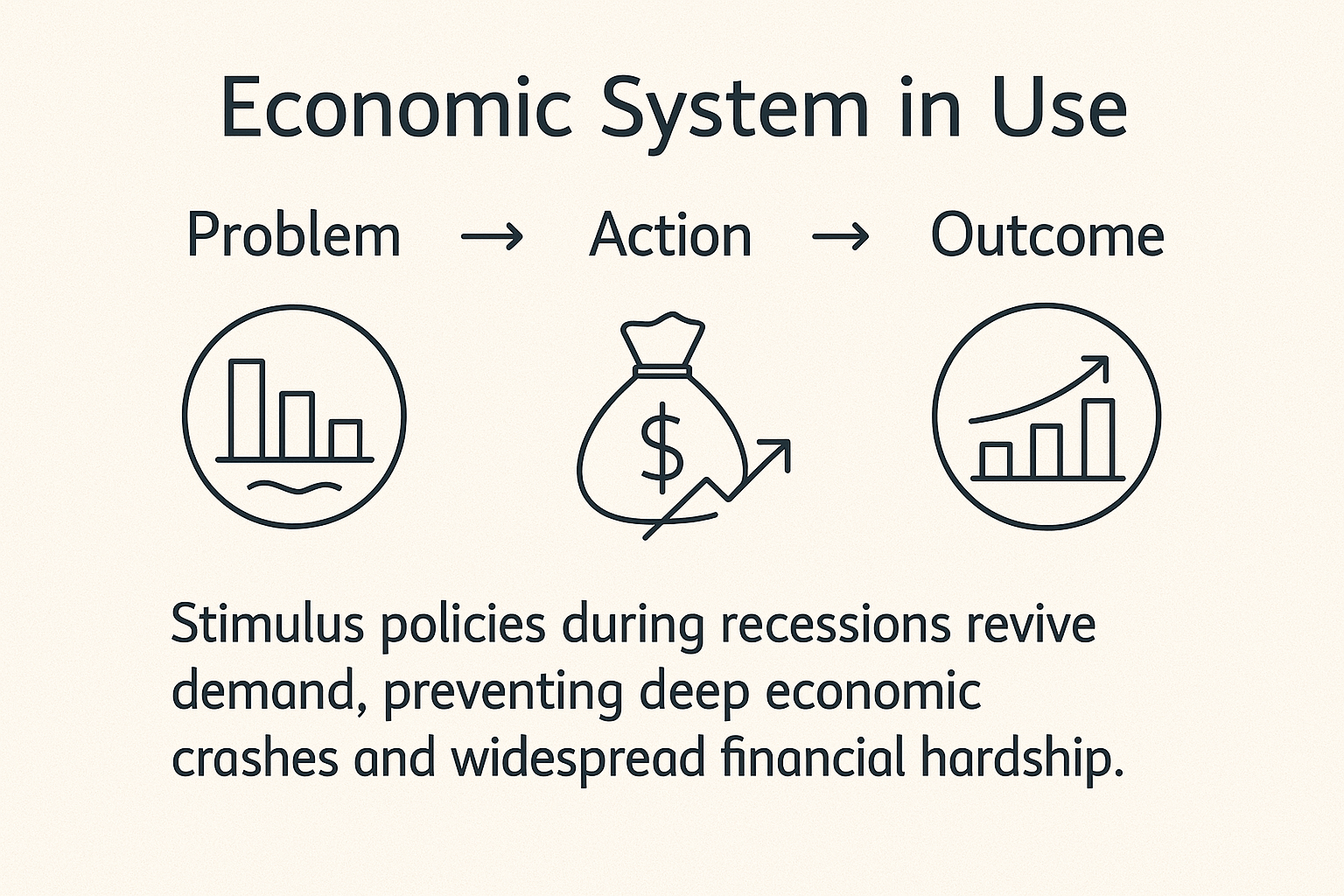 Economic System in Use

Problem → Action → Outcome

$

Stimulus policies during recessions revive demand, preventing deep economic crashes and widespread financial hardship.